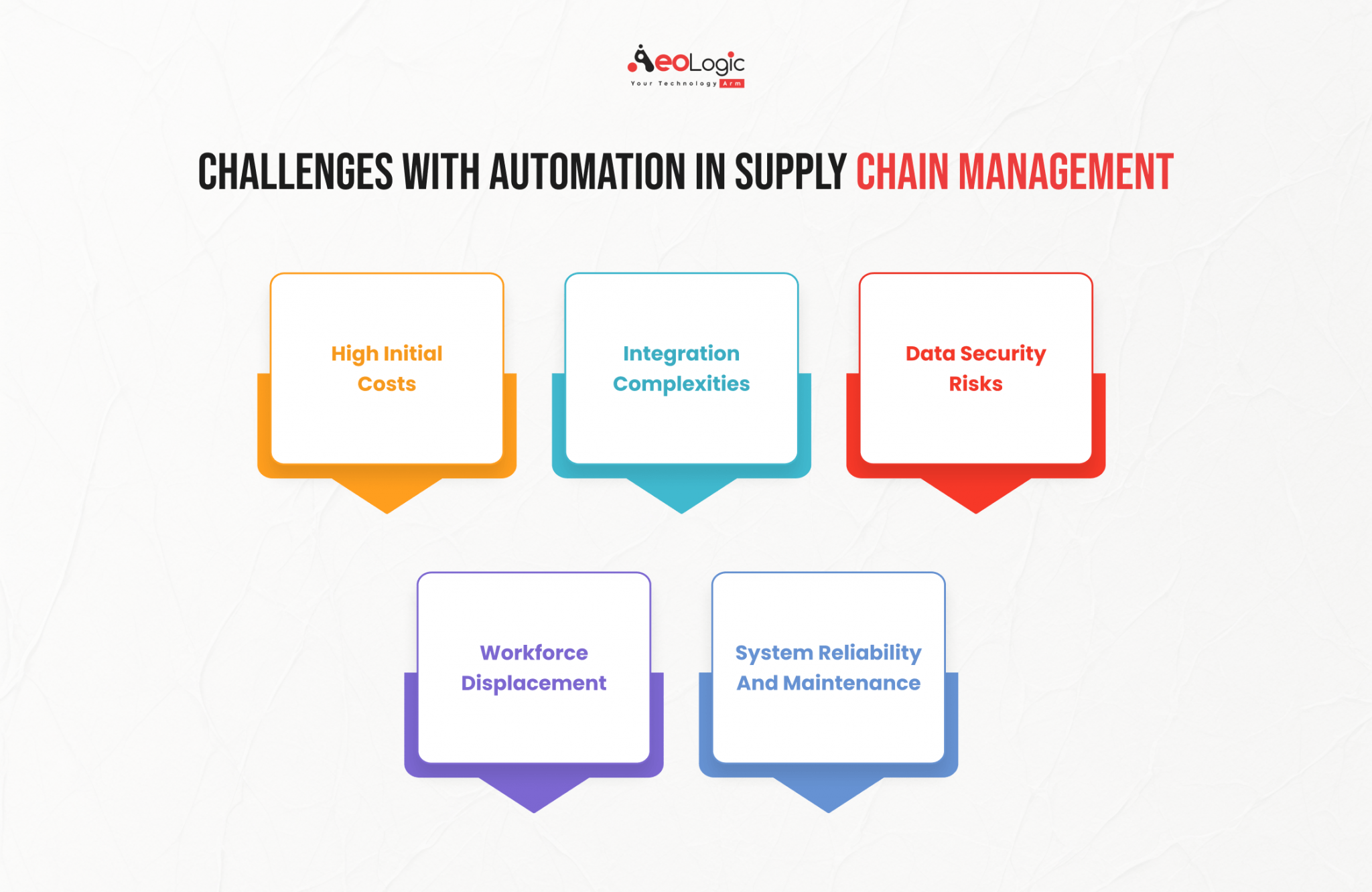 AeoLogic
Your Technology Arm

CHALLENGES WITH AUTOMATION IN SUPPLY CHAIN MANAGEMENT

High Initial Costs

Integration Complexities

Data Security Risks

Workforce Displacement

System Reliability And Maintenance